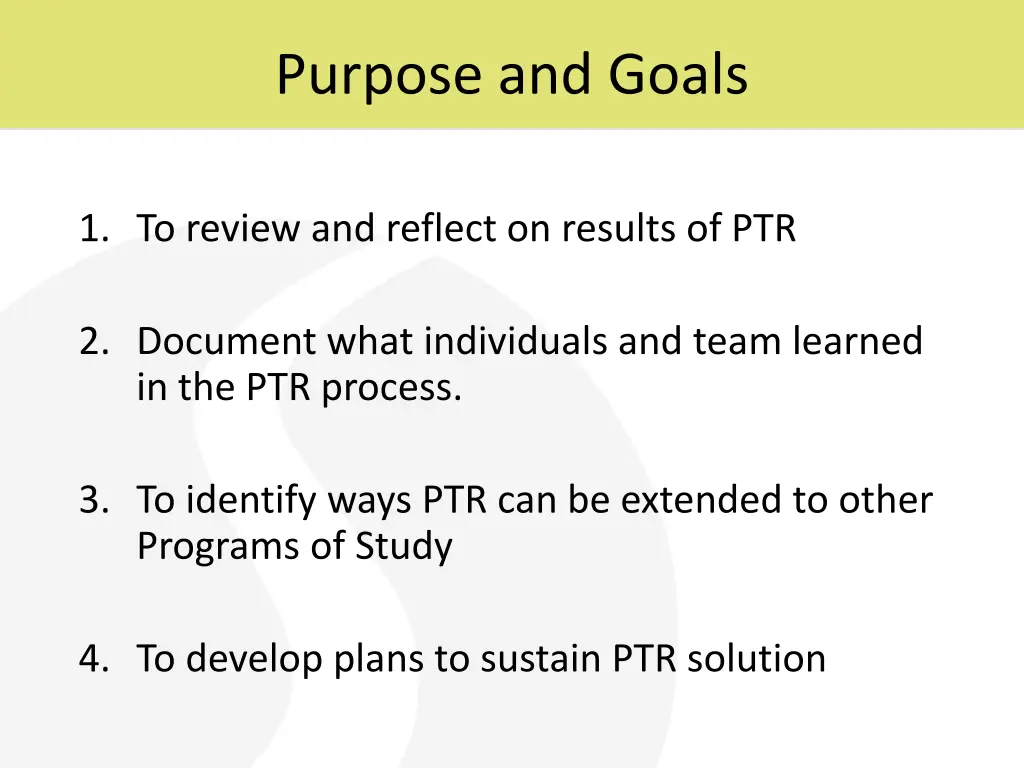 Purpose and Goals

1. To review and reflect on results of PTR

2. Document what individuals and team learned in the PTR process.

3. To identify ways PTR can be extended to other Programs of Study

4. To develop plans to sustain PTR solution